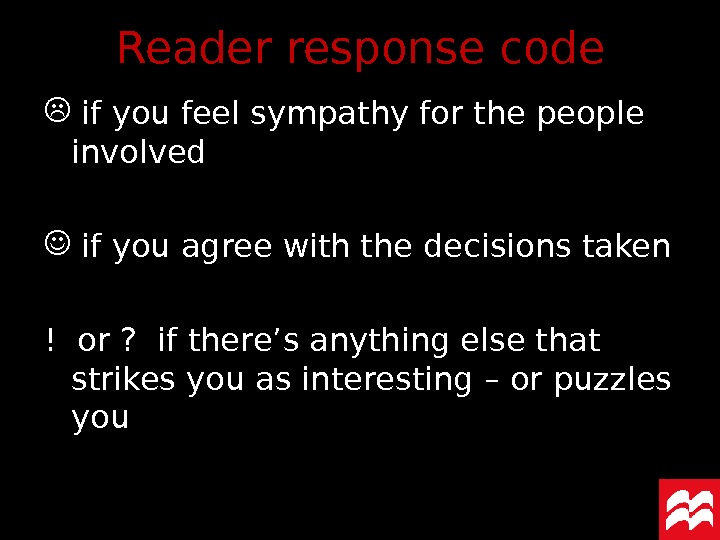 Reader response code

☹ if you feel sympathy for the people involved

☺ if you agree with the decisions taken

! or ? if there’s anything else that strikes you as interesting – or puzzles you